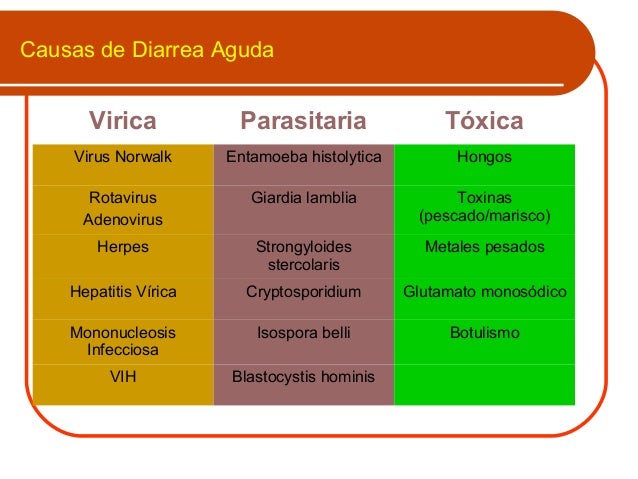 Causas de Diarrea Aguda

| Virica | Parasitaria | Tóxica |
|---|---|---|
| Virus Norwalk | Entamoeba histolytica | Hongos |
| Rotavirus Adenovirus | Giardia lamblia | Toxinas (pescado/marisco) |
| Herpes | Strongyloides stercolaris | Metales pesados |
| Hepatitis Vírica | Cryptosporidium | Glutamato monosódico |
| Mononucleosis Infecciosa | Isospora belli | Botulismo |
| VIH | Blastocystis hominis | |